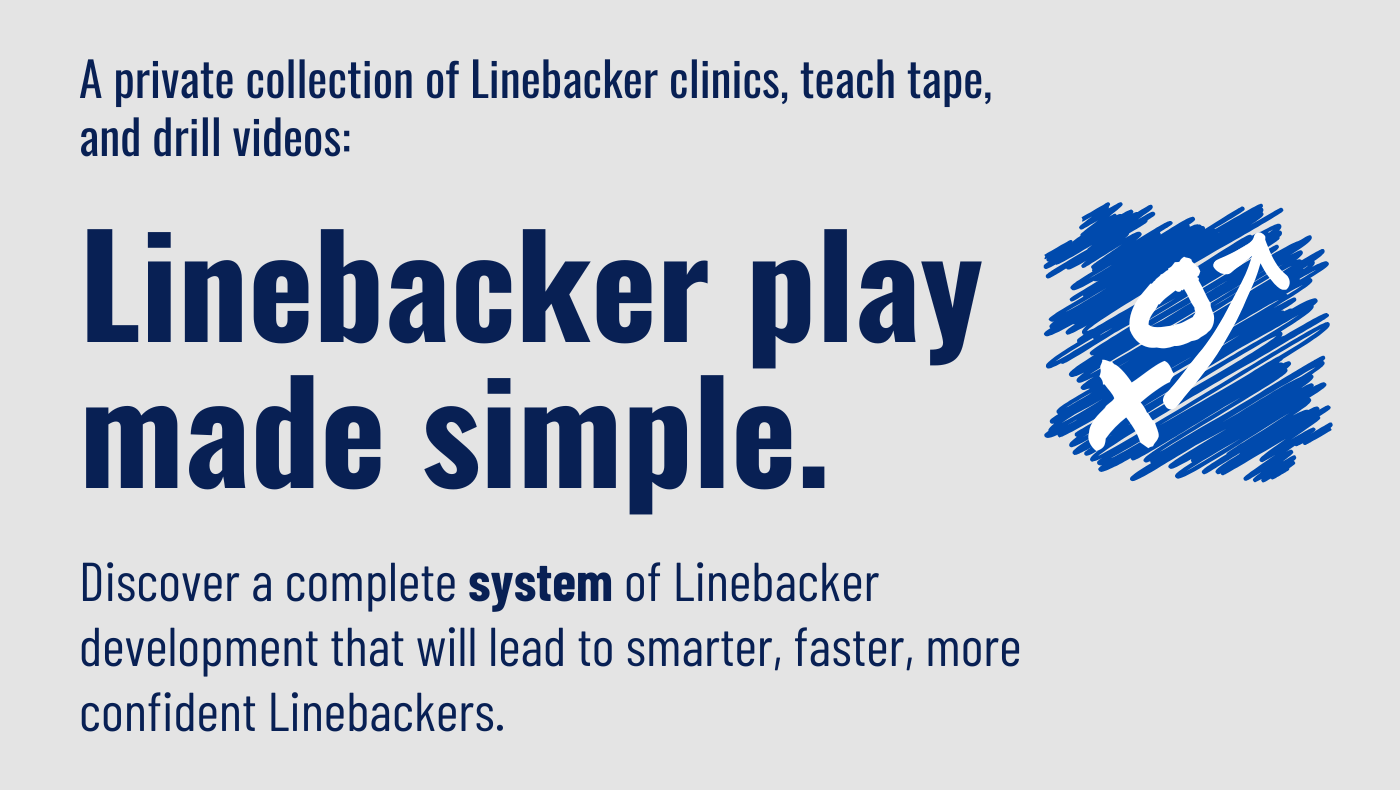 A private collection of Linebacker clinics, teach tape, and drill videos:

Linebacker play made simple.

Discover a complete system of Linebacker development that will lead to smarter, faster, more confident Linebackers.